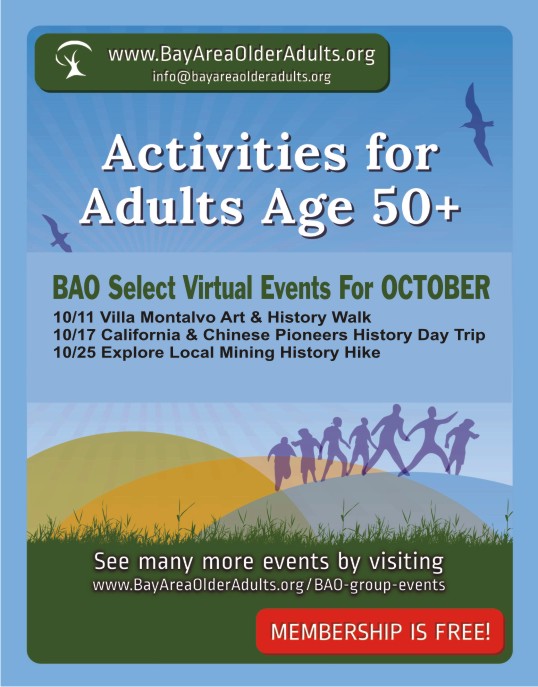 www.BayAreaOlderAdults.org
info@bayareaolderadults.org

Activities for Adults Age 50+

BAO Select Virtual Events For OCTOBER

10/11 Villa Montalvo Art & History Walk
10/17 California & Chinese Pioneers History Day Trip
10/25 Explore Local Mining History Hike

See many more events by visiting
www.BayAreaOlderAdults.org/BAO-group-events

MEMBERSHIP IS FREE!